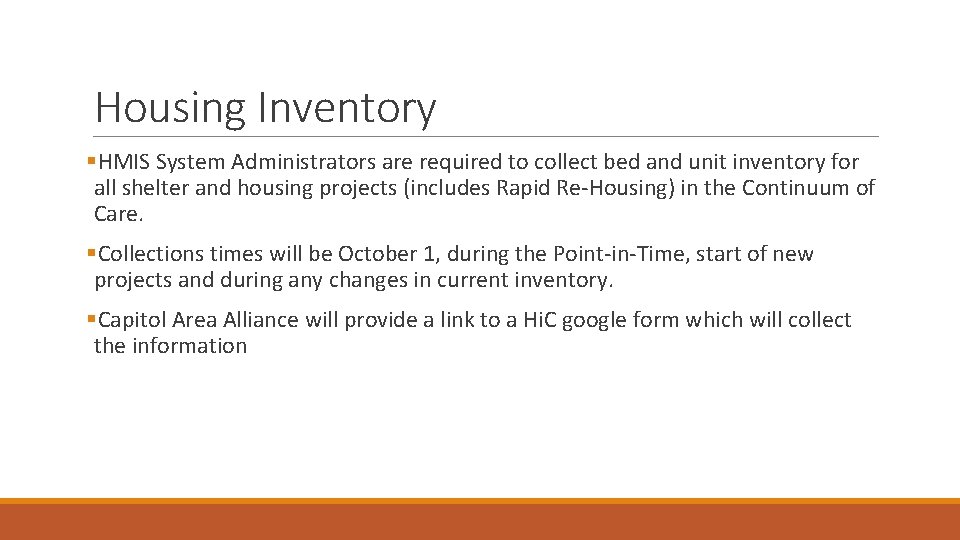 Housing Inventory

▪HMIS System Administrators are required to collect bed and unit inventory for all shelter and housing projects (includes Rapid Re-Housing) in the Continuum of Care.

▪Collections times will be October 1, during the Point-in-Time, start of new projects and during any changes in current inventory.

▪Capitol Area Alliance will provide a link to a HiC google form which will collect the information